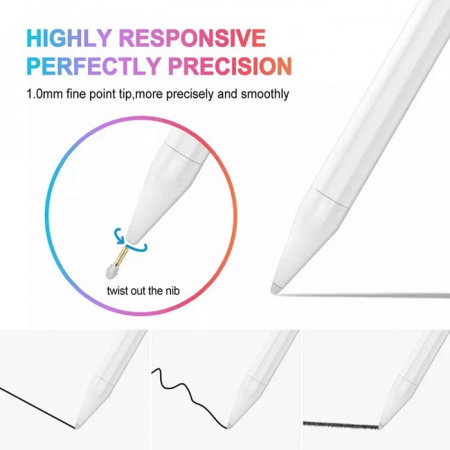 HIGHLY RESPONSIVE
PERFECTLY PRECISION

1.0mm fine point tip,more precisely and smoothly

twist out the nib